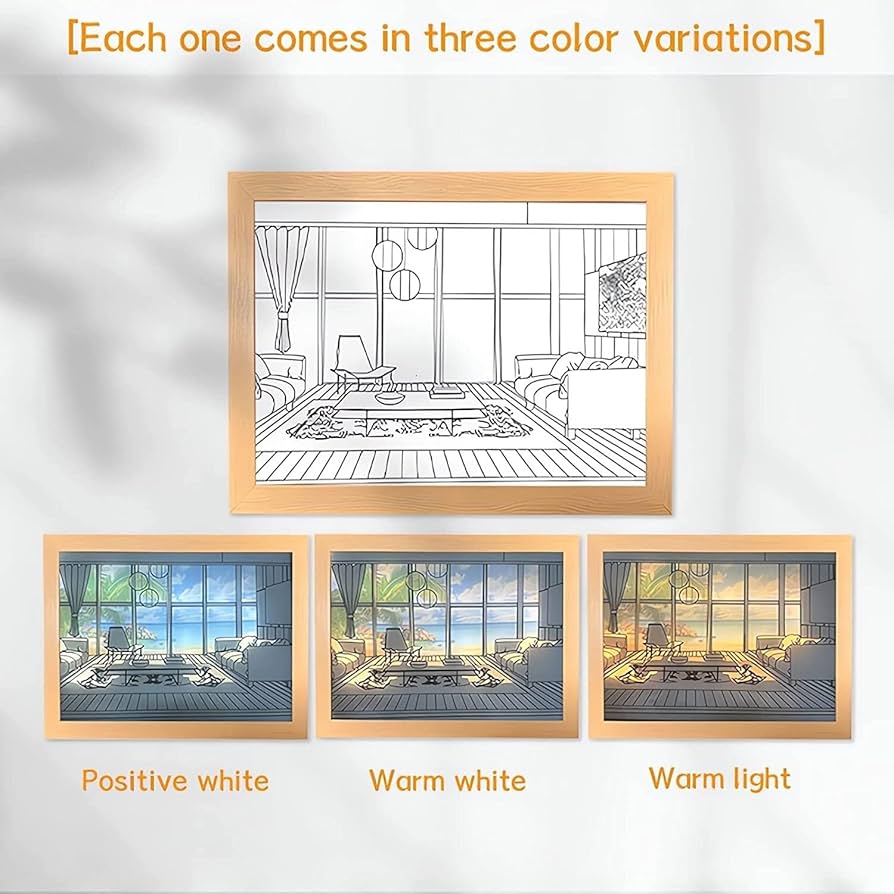 [Each one comes in three color variations]

Positive white

Warm white

Warm light